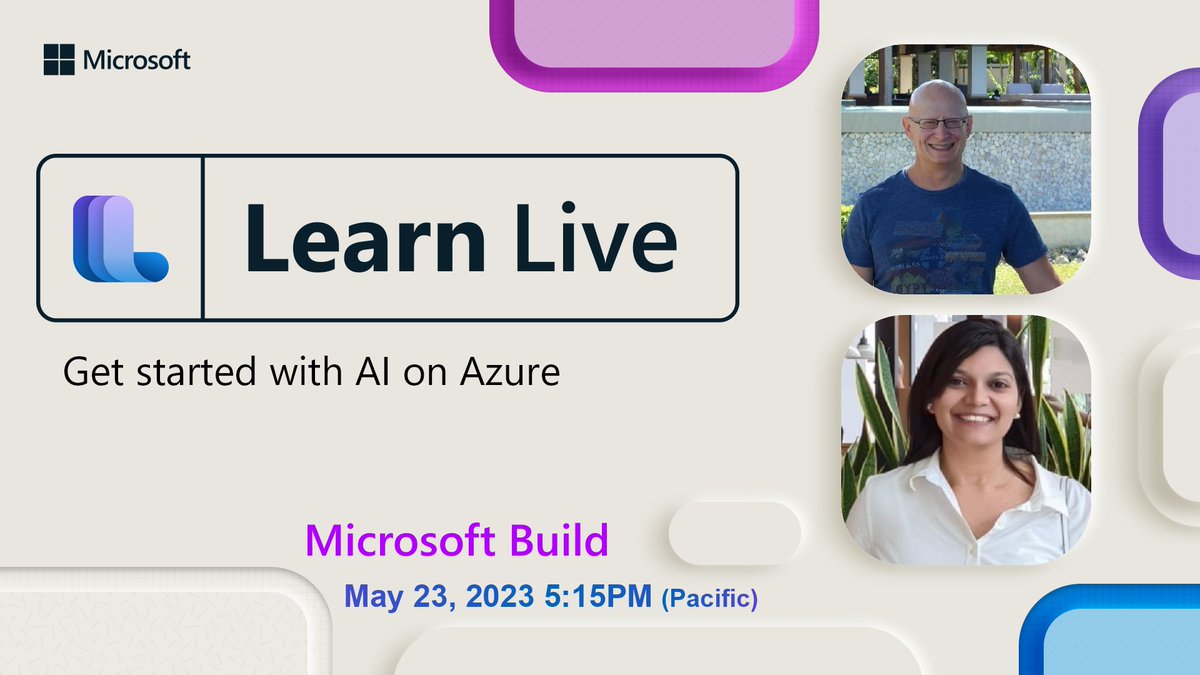 Microsoft

Learn Live

Get started with AI on Azure

Microsoft Build

May 23, 2023 5:15PM (Pacific)